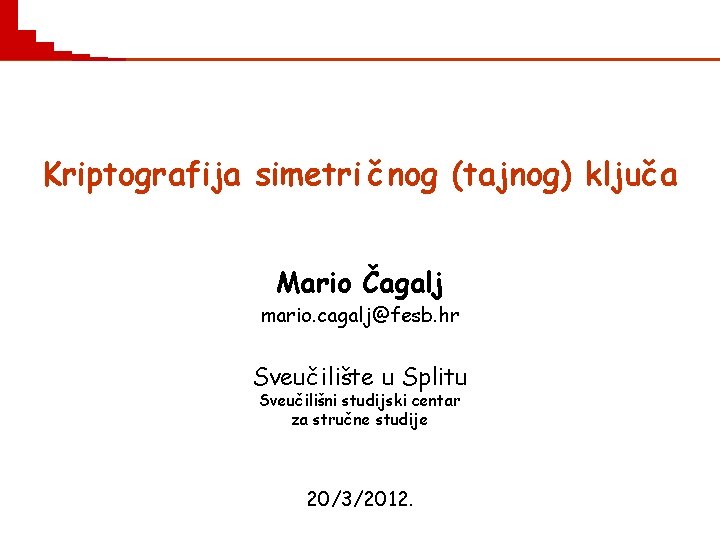 Kriptografija simetričnog (tajnog) ključa

Mario Čagalj
mario.cagalj@fesb.hr

Sveučilište u Splitu
Sveučilišni studijski centar
za stručne studije

20/3/2012.